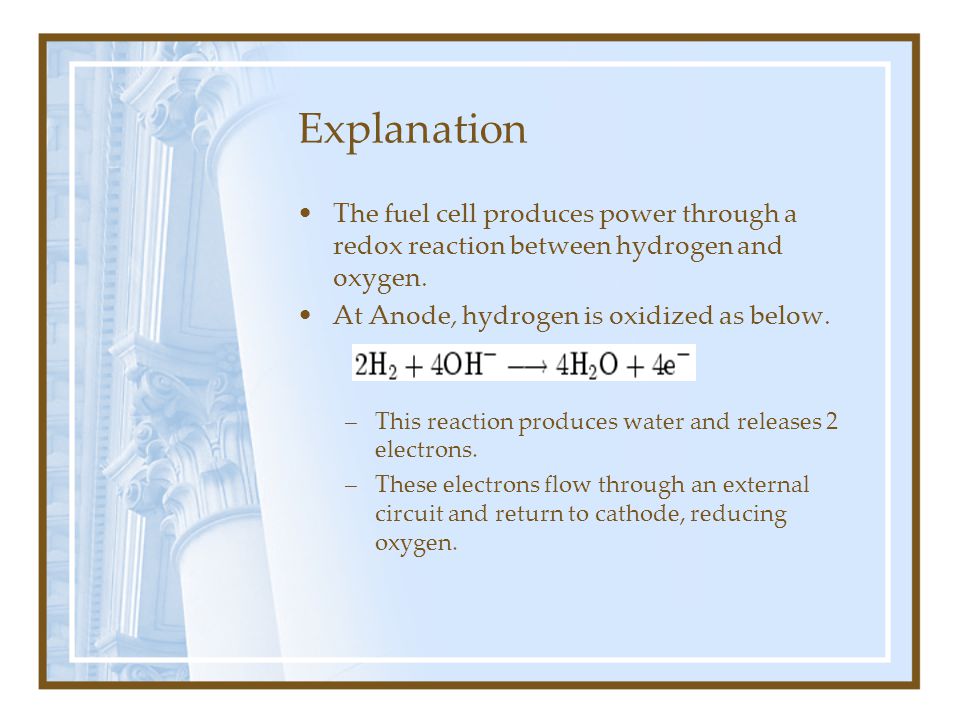 Explanation

• The fuel cell produces power through a redox reaction between hydrogen and oxygen.
• At Anode, hydrogen is oxidized as below.

$2H_2 + 4OH^- \longrightarrow 4H_2O + 4e^-$

– This reaction produces water and releases 2 electrons.
– These electrons flow through an external circuit and return to cathode, reducing oxygen.